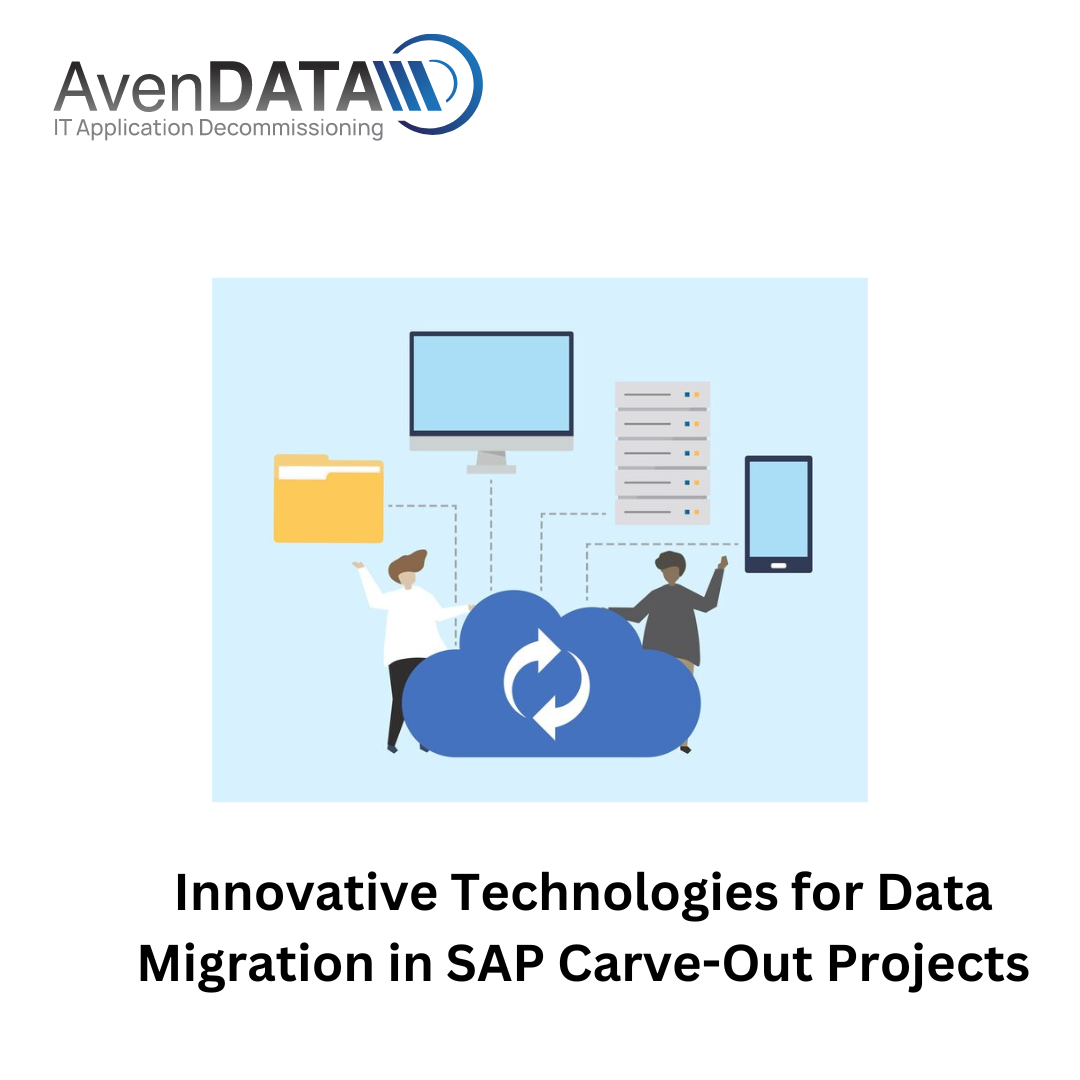 AvenDATA
IT Application Decommissioning

Innovative Technologies for Data Migration in SAP Carve-Out Projects